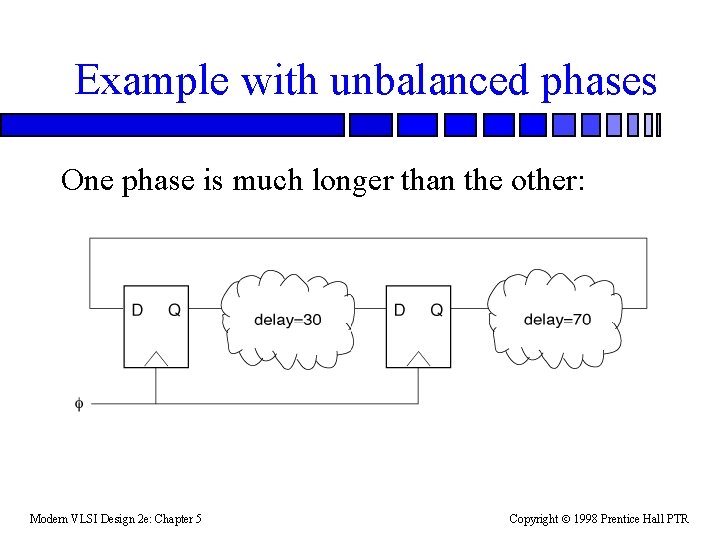 Example with unbalanced phases

One phase is much longer than the other:

D Q

delay=30

D Q

delay=70

$\phi$

Modern VLSI Design 2e: Chapter 5

Copyright © 1998 Prentice Hall PTR